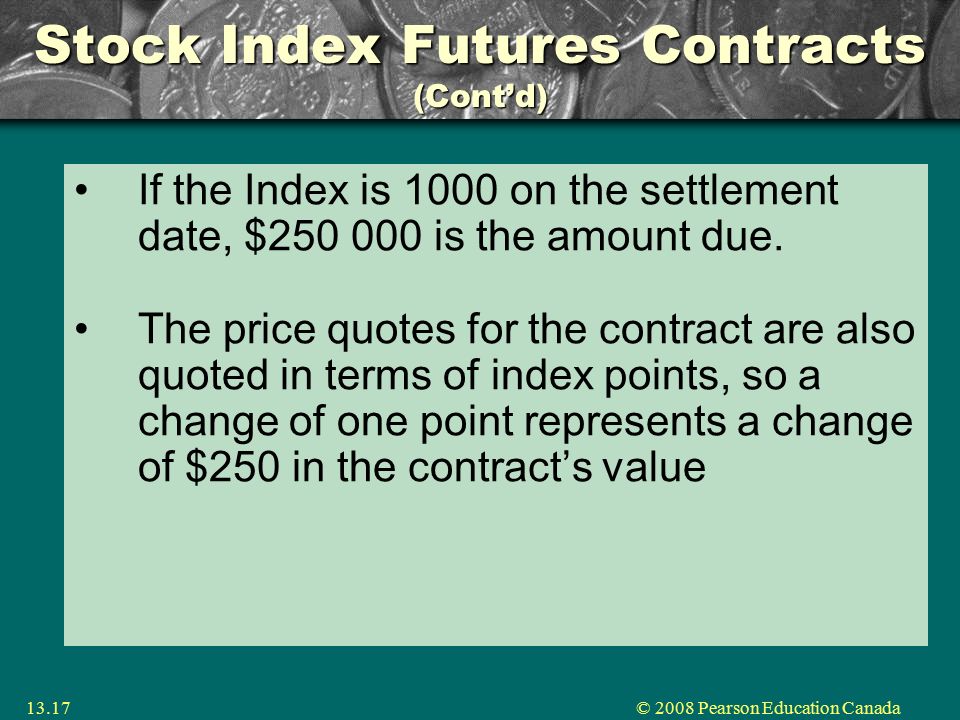 Stock Index Futures Contracts
(Cont'd)

• If the Index is 1000 on the settlement date, \$250 000 is the amount due.

• The price quotes for the contract are also quoted in terms of index points, so a change of one point represents a change of \$250 in the contract's value

13.17

© 2008 Pearson Education Canada